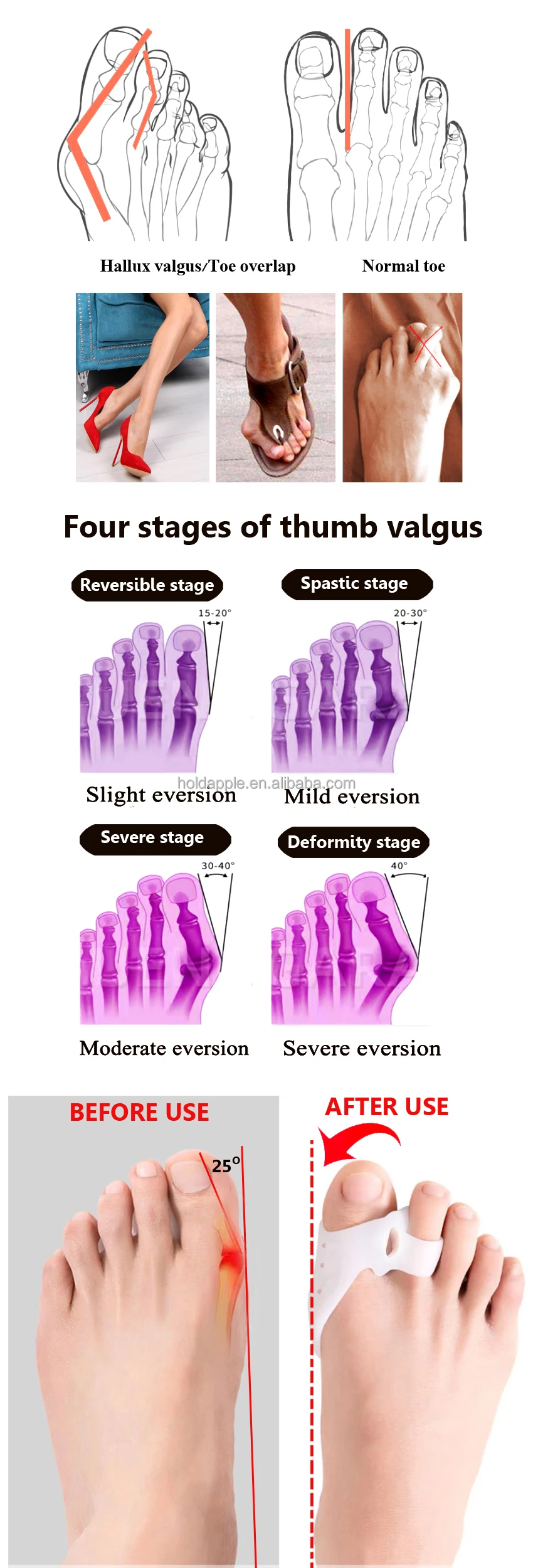 Hallux valgus/Toe overlap

Normal toe

Four stages of thumb valgus

Reversible stage

15-20°

Slight eversion

Spastic stage

20-30°

Mild eversion

holdapple.en.alibaba.com

Severe stage

30-40°

Moderate eversion

Deformity stage

40°

Severe eversion

BEFORE USE

25°

AFTER USE